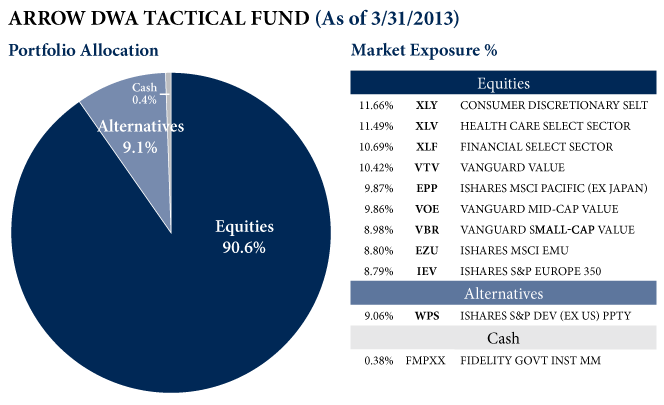 ARROW DWA TACTICAL FUND (As of 3/31/2013)

Portfolio Allocation

Cash
0.4%

Alternatives
9.1%

Equities
90.6%

Market Exposure %

| Equities | | |
|---|---|---|
| 11.66% | XLY | CONSUMER DISCRETIONARY SELT |
| 11.49% | XLV | HEALTH CARE SELECT SECTOR |
| 10.69% | XLF | FINANCIAL SELECT SECTOR |
| 10.42% | VTV | VANGUARD VALUE |
| 9.87% | EPP | ISHARES MSCI PACIFIC (EX JAPAN) |
| 9.86% | VOE | VANGUARD MID-CAP VALUE |
| 8.98% | VBR | VANGUARD SMALL-CAP VALUE |
| 8.80% | EZU | ISHARES MSCI EMU |
| 8.79% | IEV | ISHARES S&P EUROPE 350 |
| Alternatives | | |
| 9.06% | WPS | ISHARES S&P DEV (EX US) PPTY |
| Cash | | |
| 0.38% | FMPXX | FIDELITY GOVT INST MM |